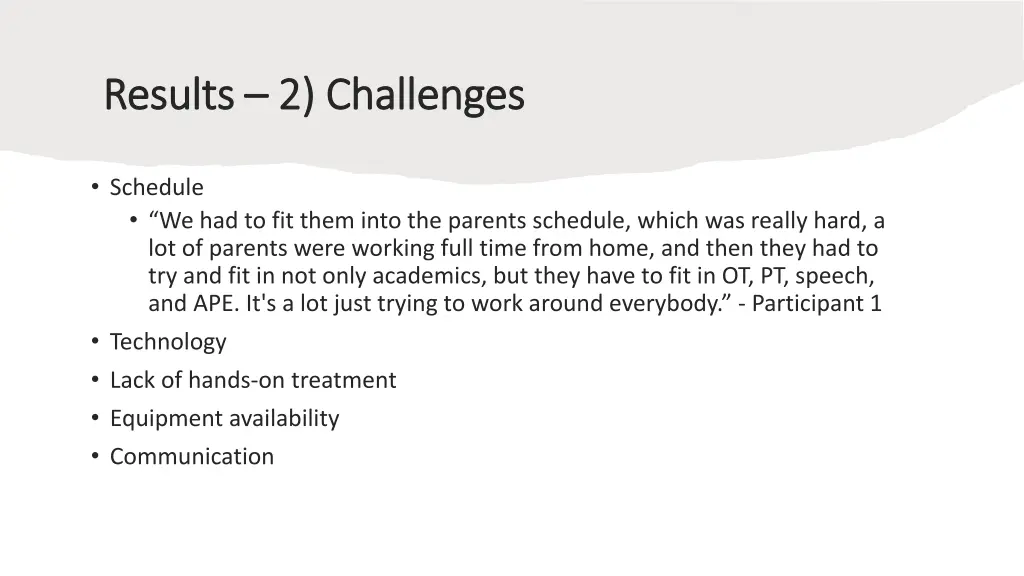 Results – 2) Challenges

• Schedule
  • “We had to fit them into the parents schedule, which was really hard, a lot of parents were working full time from home, and then they had to try and fit in not only academics, but they have to fit in OT, PT, speech, and APE. It's a lot just trying to work around everybody.” - Participant 1
• Technology
• Lack of hands-on treatment
• Equipment availability
• Communication